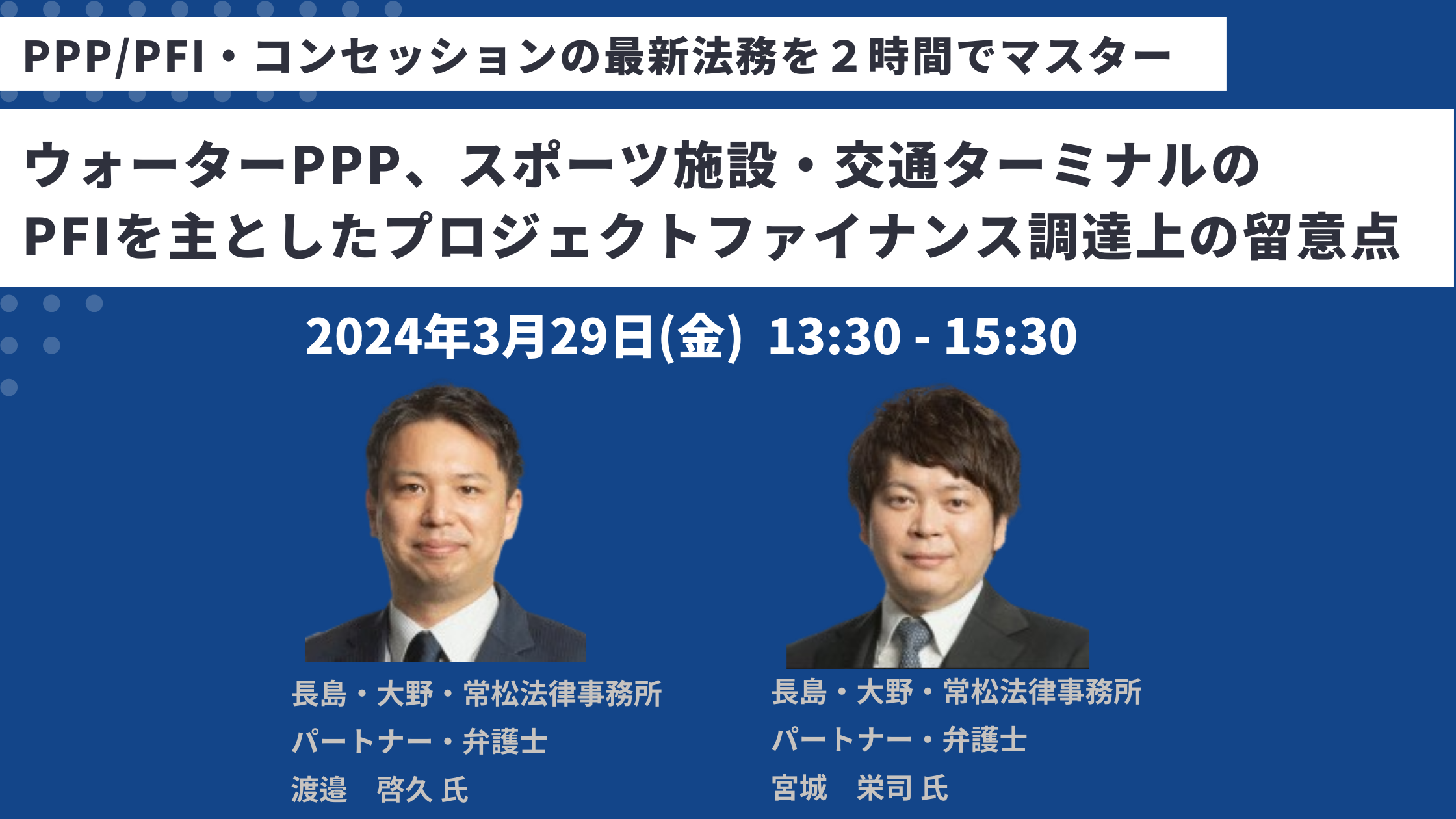 PPP/PFI・コンセッションの最新法務を２時間でマスター

ウォーターPPP、スポーツ施設・交通ターミナルのPFIを主としたプロジェクトファイナンス調達上の留意点

2024年3月29日(金) 13:30 - 15:30

長島・大野・常松法律事務所
パートナー・弁護士
渡邉　啓久 氏

長島・大野・常松法律事務所
パートナー・弁護士
宮城　栄司 氏